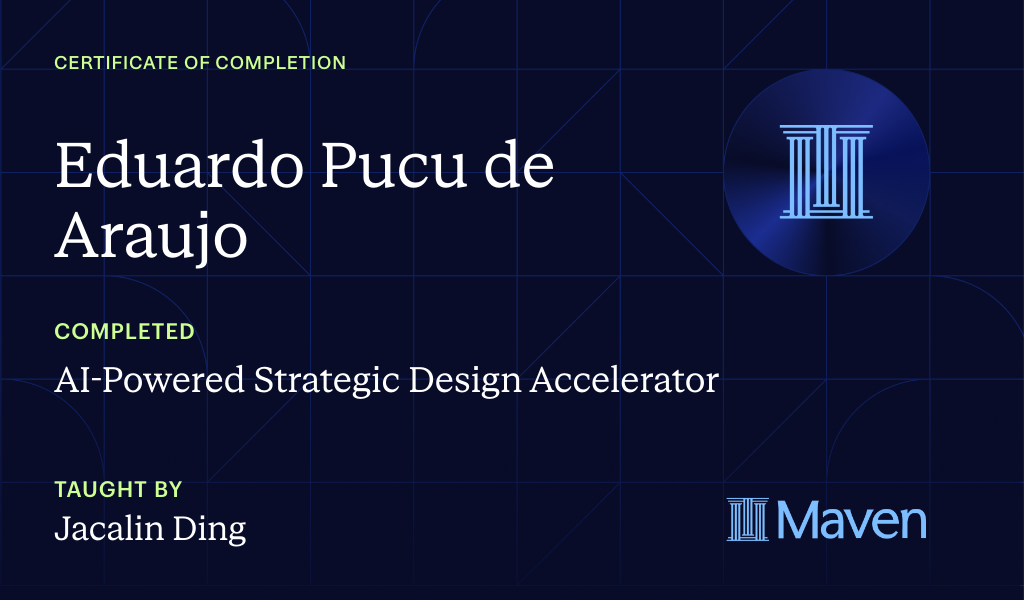 CERTIFICATE OF COMPLETION

Eduardo Pucu de Araujo

COMPLETED

AI-Powered Strategic Design Accelerator

TAUGHT BY

Jacalin Ding

Maven